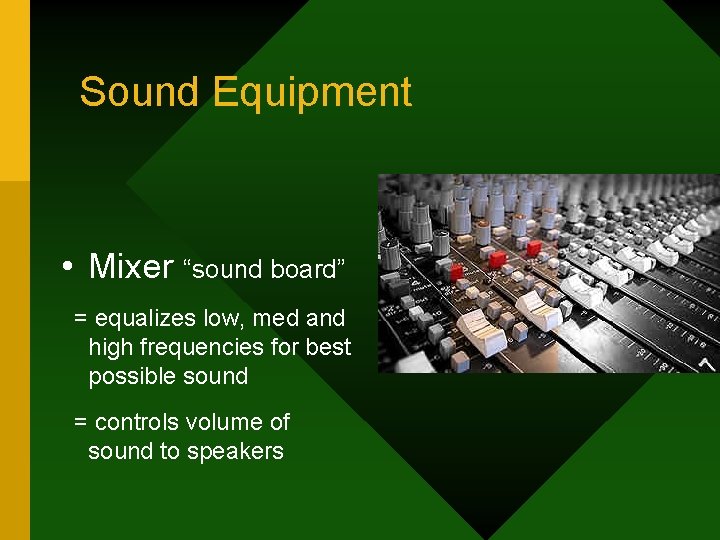 Sound Equipment

• Mixer “sound board”

= equalizes low, med and high frequencies for best possible sound

= controls volume of sound to speakers